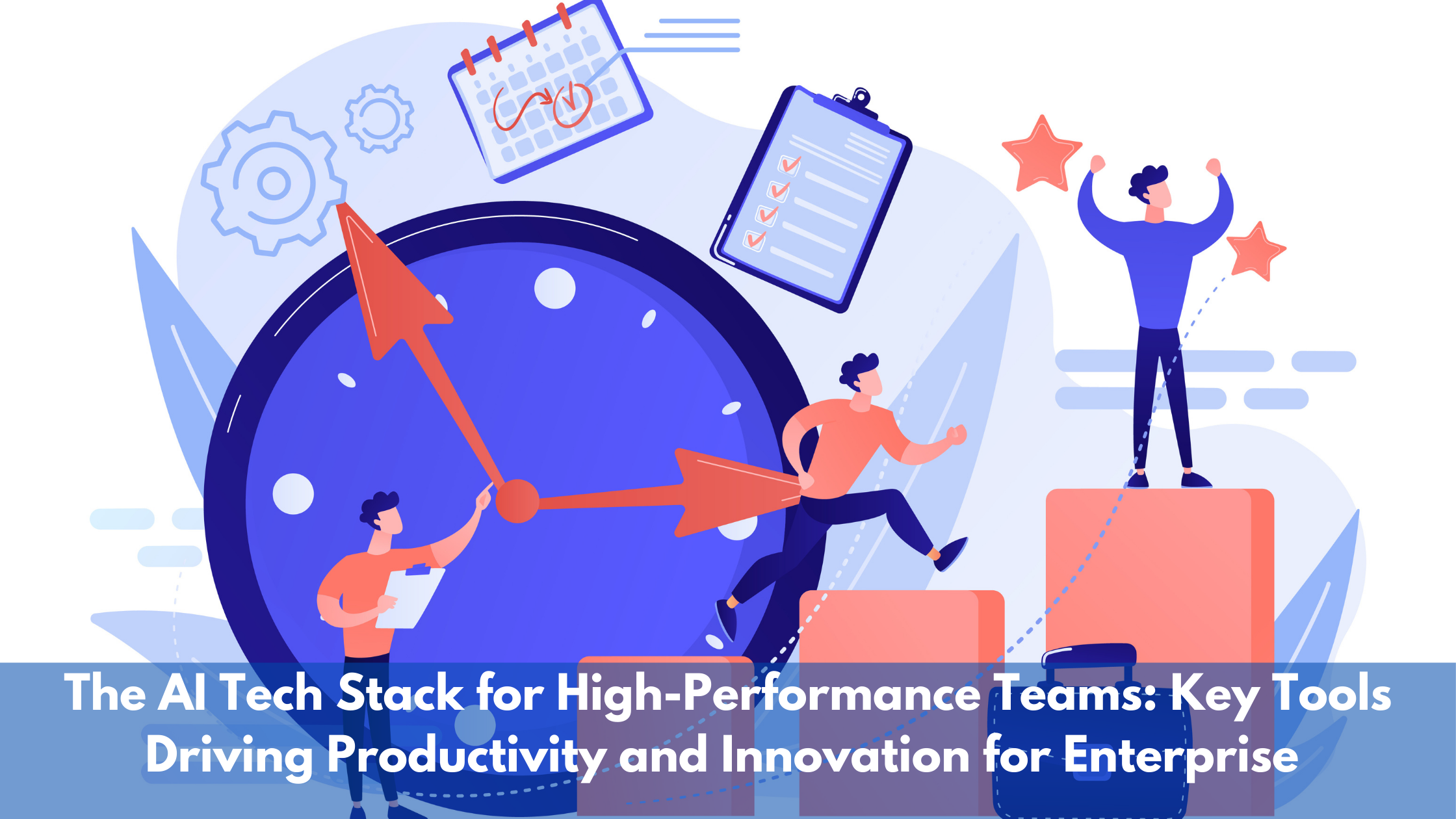 The AI Tech Stack for High-Performance Teams: Key Tools Driving Productivity and Innovation for Enterprise